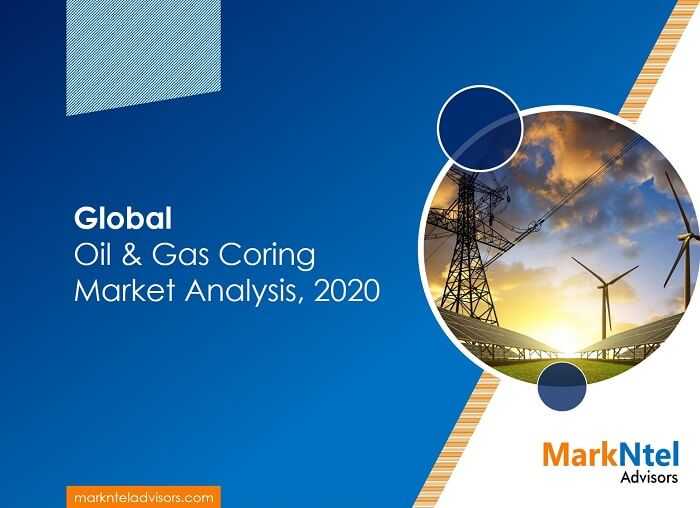 Global
Oil & Gas Coring
Market Analysis, 2020

MarkNtel
Advisors

marknteladvisors.com